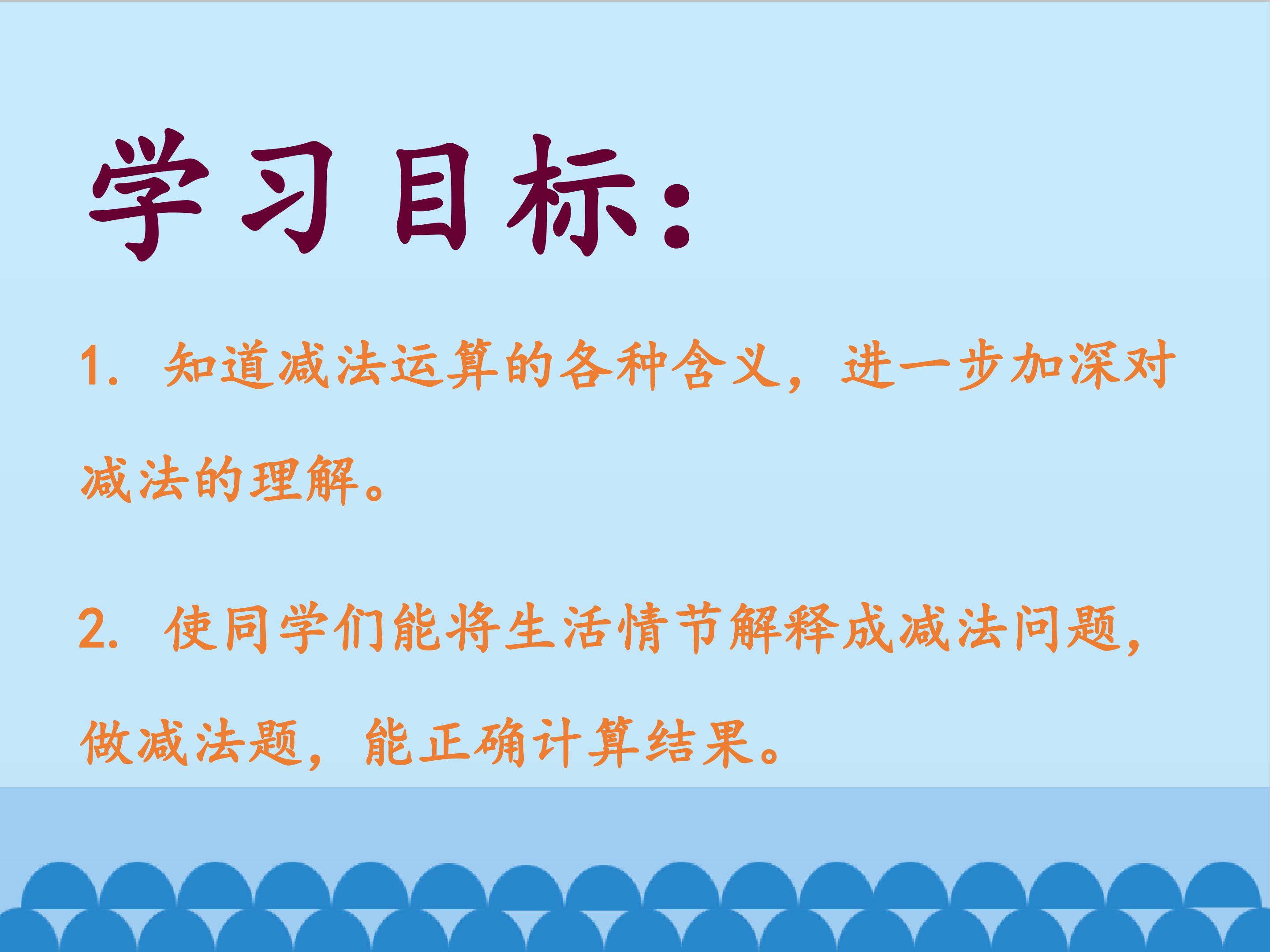 学习目标：

1. 知道减法运算的各种含义，进一步加深对减法的理解。

2. 使同学们能将生活情节解释成减法问题，做减法题，能正确计算结果。